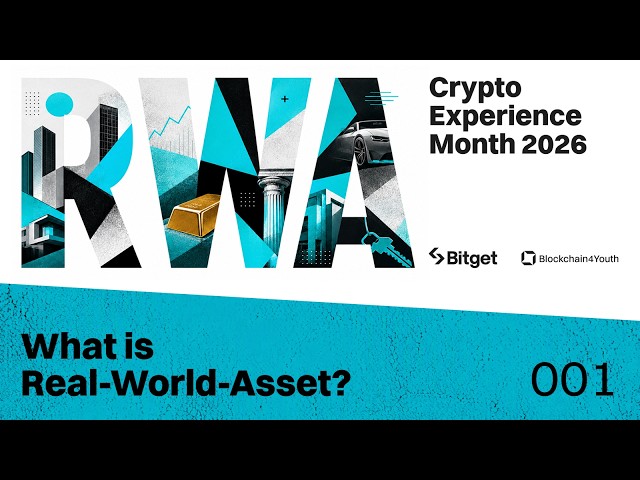 RWA

Crypto Experience Month 2026

Bitget

Blockchain4Youth

What is Real-World-Asset?

001